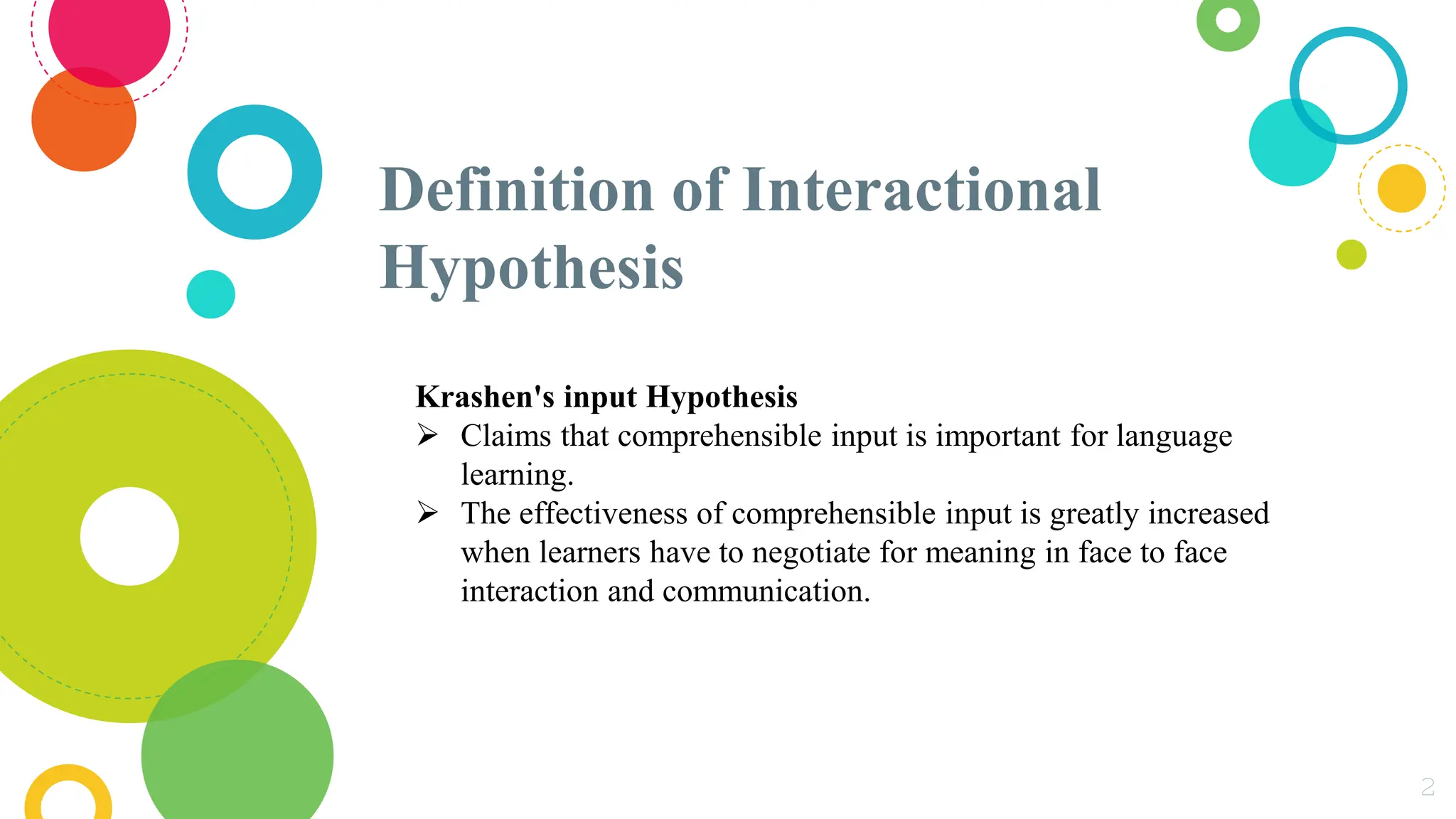 Definition of Interactional Hypothesis

Krashen's input Hypothesis

➢ Claims that comprehensible input is important for language learning.

➢ The effectiveness of comprehensible input is greatly increased when learners have to negotiate for meaning in face to face interaction and communication.

2